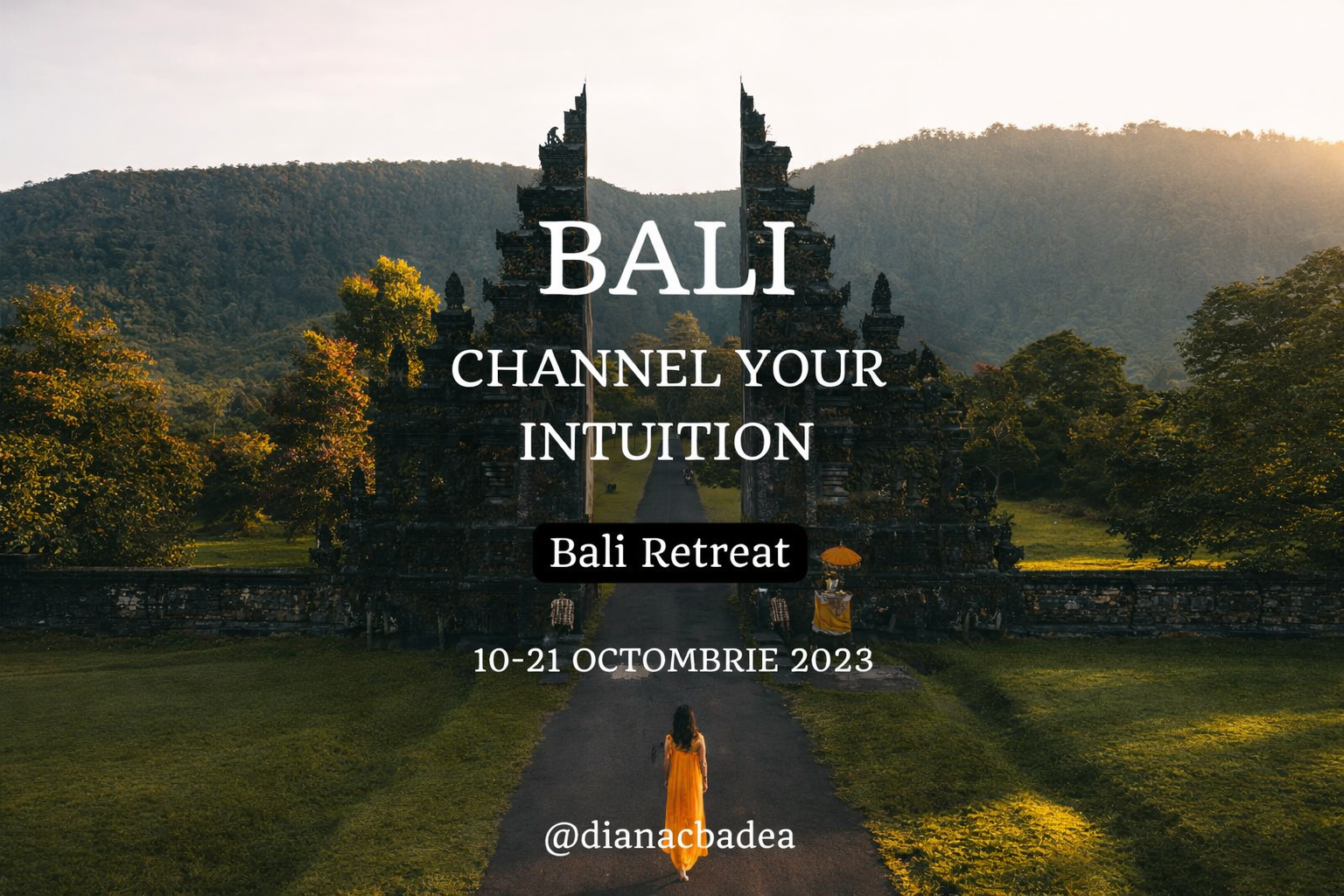 BALI

CHANNEL YOUR INTUITION

Bali Retreat

10-21 OCTOMBRIE 2023

@dianacbadea